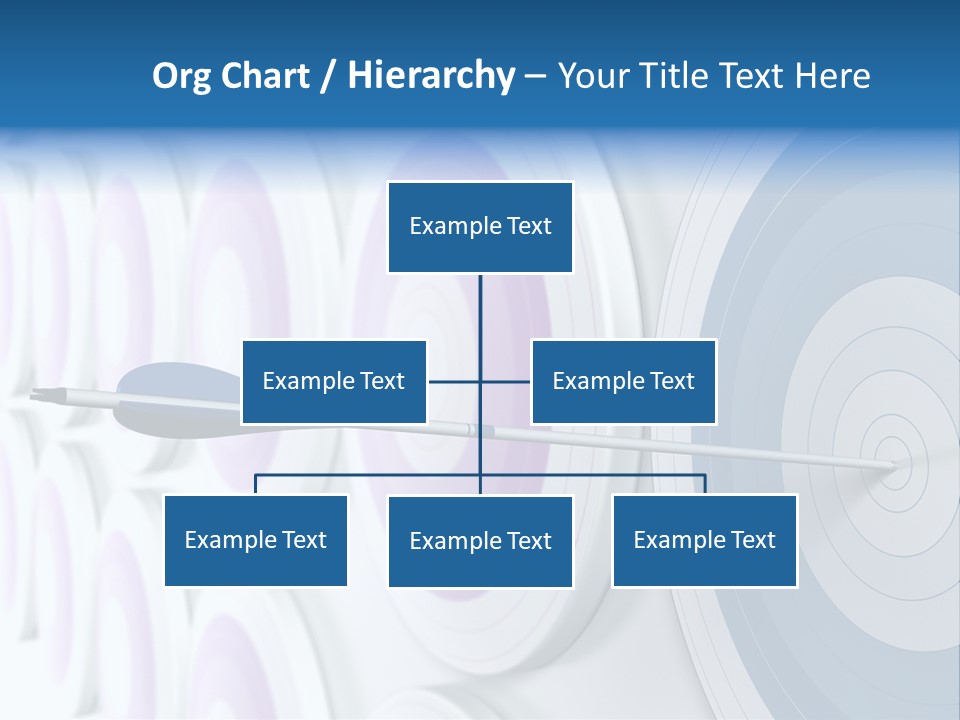 Org Chart / Hierarchy – Your Title Text Here

Example Text

Example Text

Example Text

Example Text

Example Text

Example Text